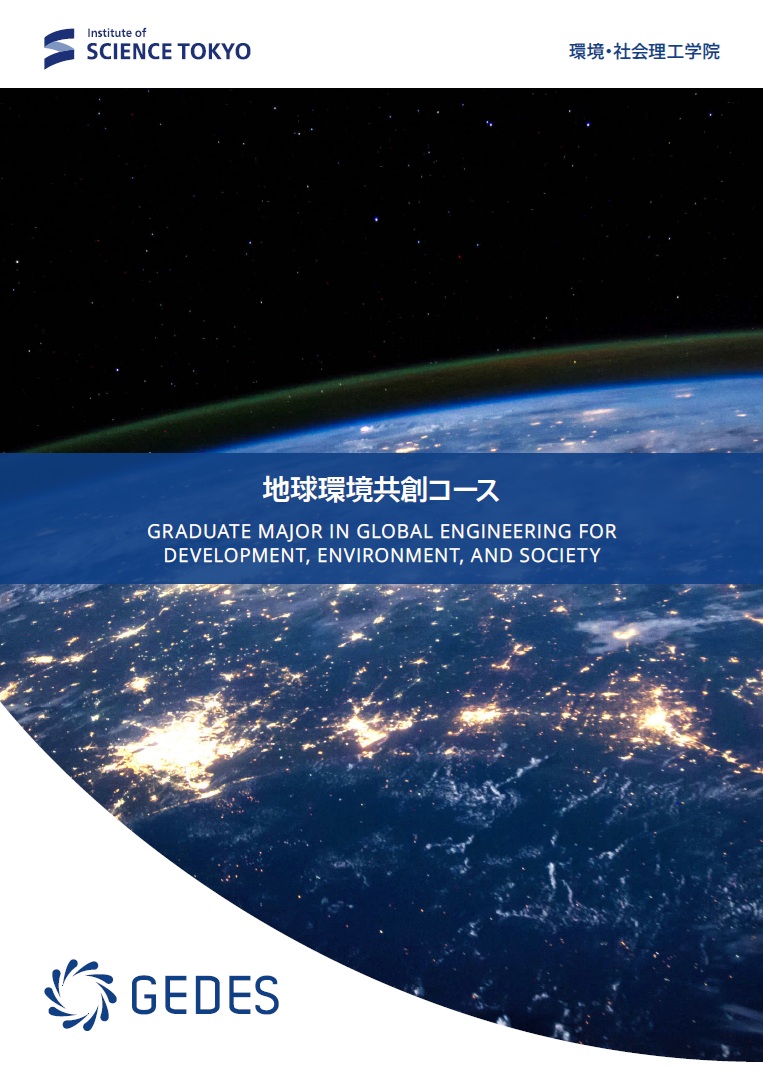 Institute of
SCIENCE TOKYO

環境・社会理工学院

地球環境共創コース

GRADUATE MAJOR IN GLOBAL ENGINEERING FOR DEVELOPMENT, ENVIRONMENT, AND SOCIETY

GEDES